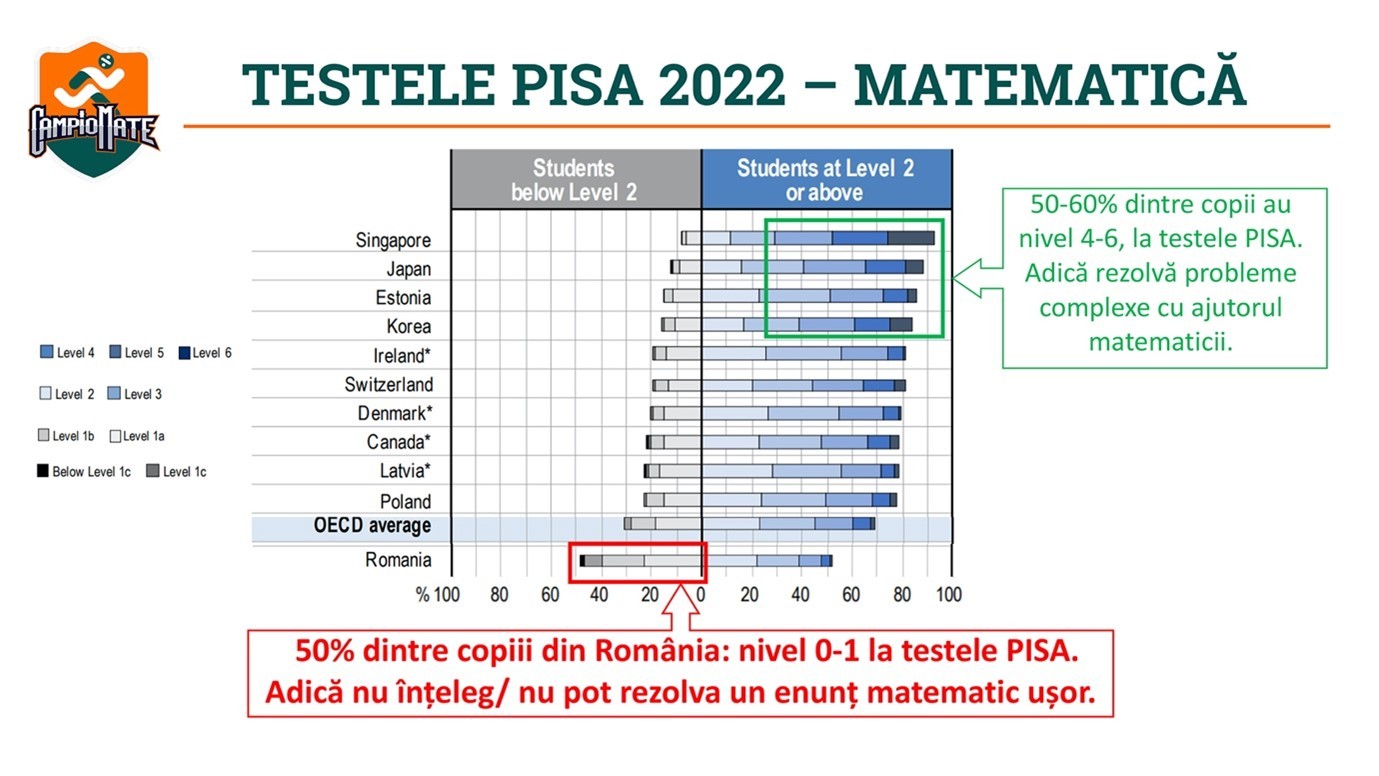 CampioMate

TESTELE PISA 2022 – MATEMATICĂ

Students below Level 2

Students at Level 2 or above

Singapore
Japan
Estonia
Korea
Ireland*
Switzerland
Denmark*
Canada*
Latvia*
Poland
OECD average
Romania

% 100 80 60 40 20 0 20 40 60 80 100

Level 4 Level 5 Level 6
Level 2 Level 3
Level 1b Level 1a
Below Level 1c Level 1c

50-60% dintre copii au nivel 4-6, la testele PISA. Adică rezolvă probleme complexe cu ajutorul matematicii.

50% dintre copiii din România: nivel 0-1 la testele PISA. Adică nu înțeleg/ nu pot rezolva un enunț matematic ușor.